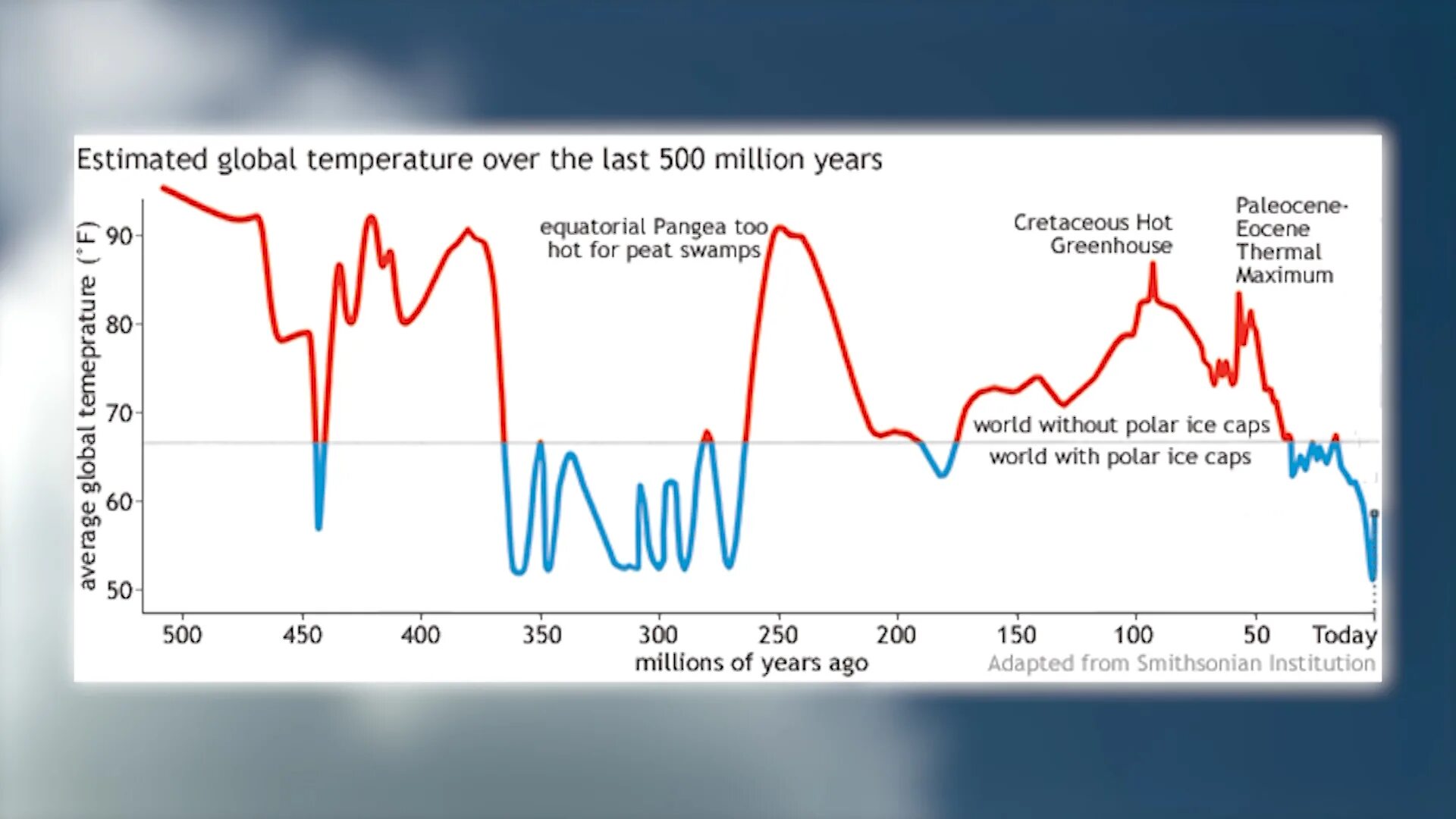 Estimated global temperature over the last 500 million years

average global temeprature (°F)

90
80
70
60
50

equatorial Pangea too hot for peat swamps

Cretaceous Hot Greenhouse

Paleocene-Eocene Thermal Maximum

world without polar ice caps
world with polar ice caps

500 450 400 350 300 250 200 150 100 50 Today

millions of years ago

Adapted from Smithsonian Institution